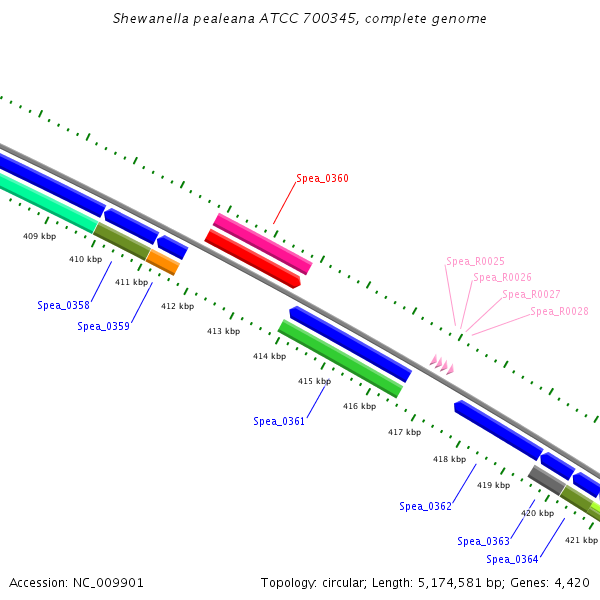 Shewanella pealeana ATCC 700345, complete genome

Spea_0360

Spea_R0025
Spea_R0026
Spea_R0027
Spea_R0028

409 kbp
410 kbp
411 kbp
412 kbp
413 kbp
414 kbp
415 kbp
416 kbp
417 kbp
418 kbp
419 kbp
420 kbp
421 kbp

Spea_0358
Spea_0359
Spea_0361
Spea_0362
Spea_0363
Spea_0364

Accession: NC_009901

Topology: circular; Length: 5,174,581 bp; Genes: 4,420